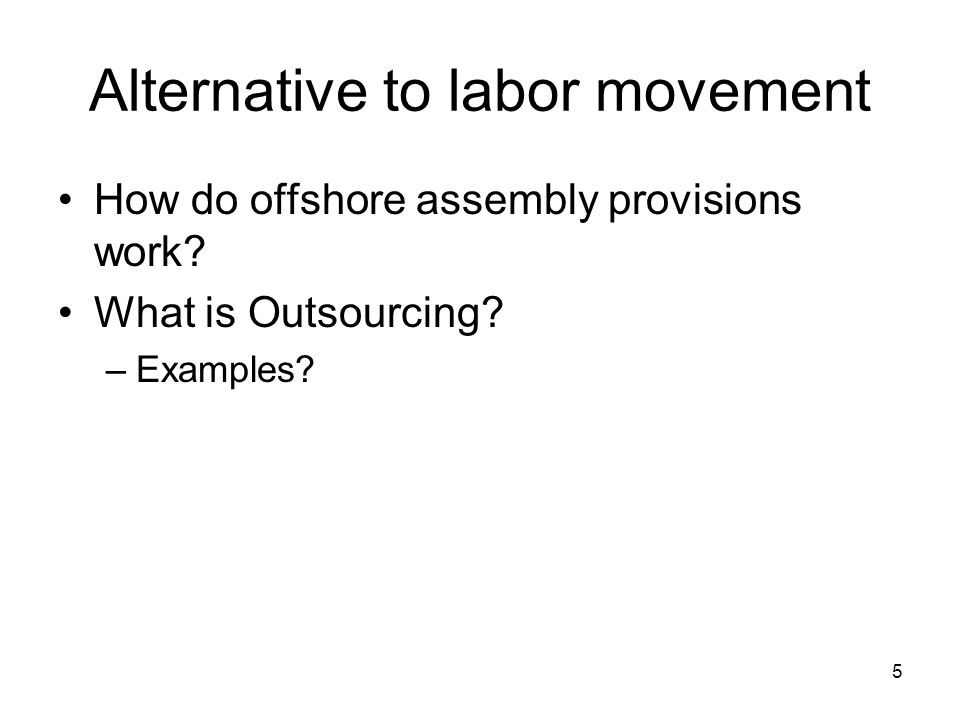 Alternative to labor movement

• How do offshore assembly provisions work?
• What is Outsourcing?
– Examples?

5